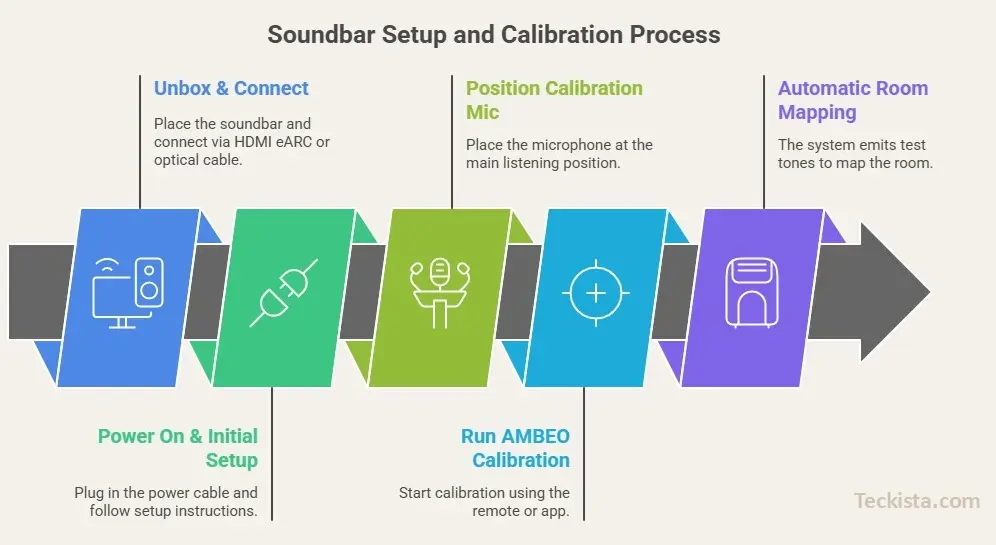 Soundbar Setup and Calibration Process

Unbox & Connect

Place the soundbar and connect via HDMI eARC or optical cable.

Position Calibration Mic

Place the microphone at the main listening position.

Automatic Room Mapping

The system emits test tones to map the room.

Power On & Initial Setup

Plug in the power cable and follow setup instructions.

Run AMBEO Calibration

Start calibration using the remote or app.

Teckista.com